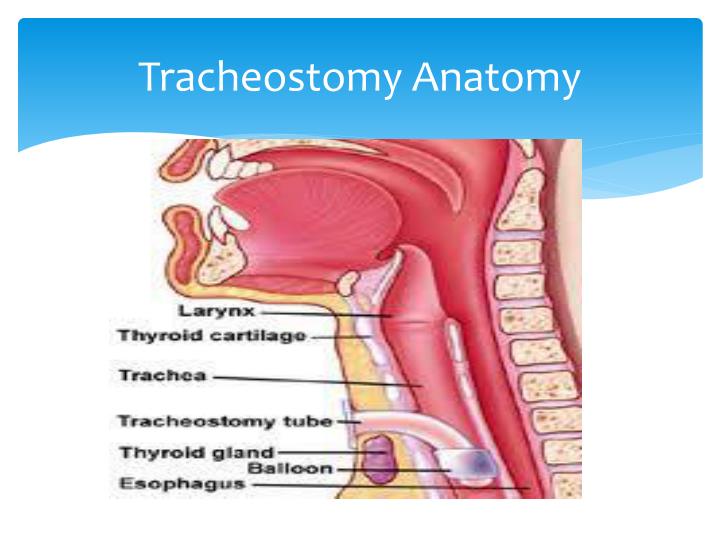 Tracheostomy Anatomy

Larynx
Thyroid cartilage
Trachea
Tracheostomy tube
Thyroid gland
Balloon
Esophagus